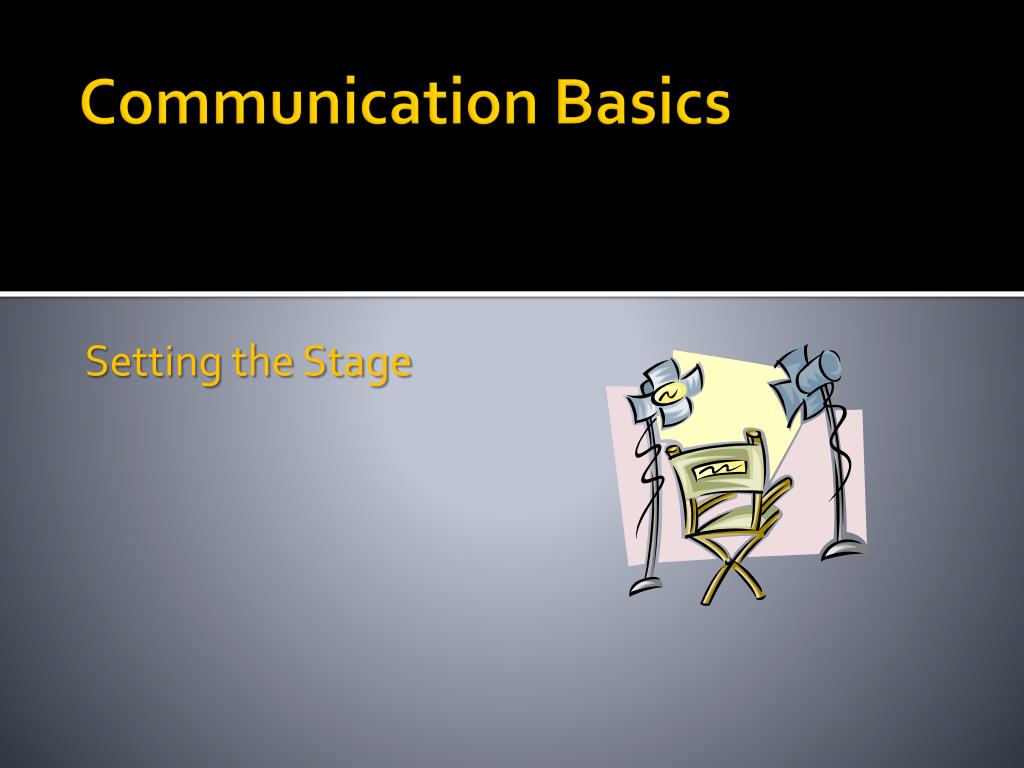 Communication Basics

Setting the Stage